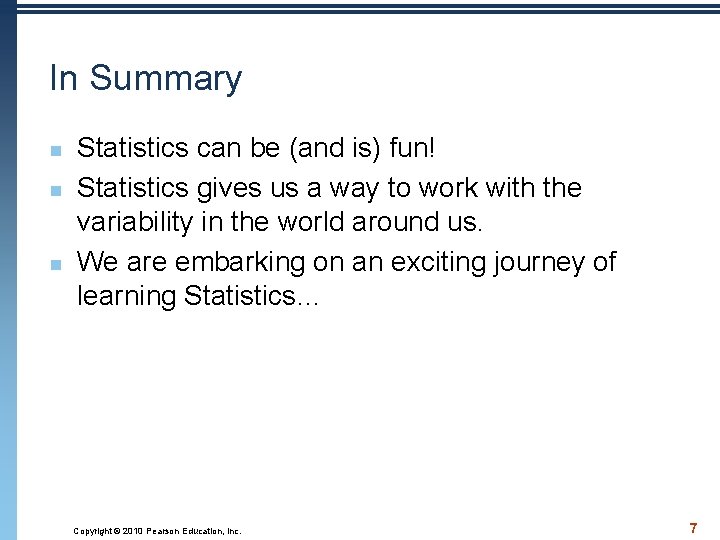 In Summary

Statistics can be (and is) fun!

Statistics gives us a way to work with the variability in the world around us.

We are embarking on an exciting journey of learning Statistics…

Copyright © 2010 Pearson Education, Inc.

7